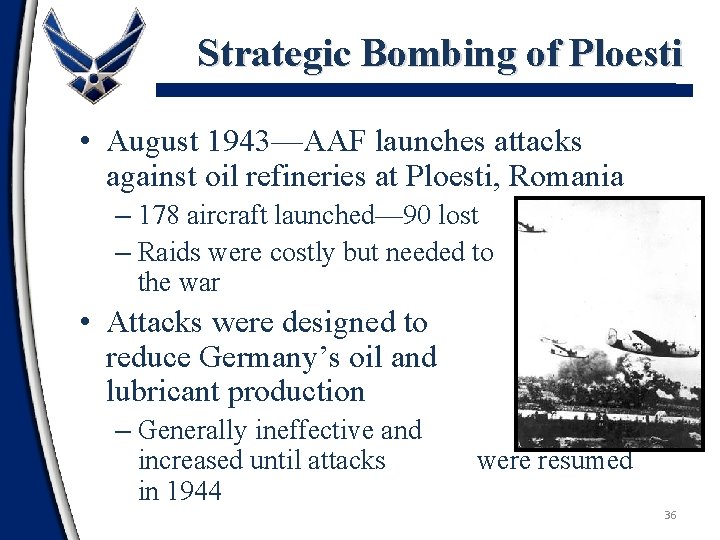 Strategic Bombing of Ploesti

• August 1943—AAF launches attacks against oil refineries at Ploesti, Romania

– 178 aircraft launched—90 lost

– Raids were costly but needed to the war

• Attacks were designed to reduce Germany's oil and lubricant production

– Generally ineffective and increased until attacks were resumed in 1944

36